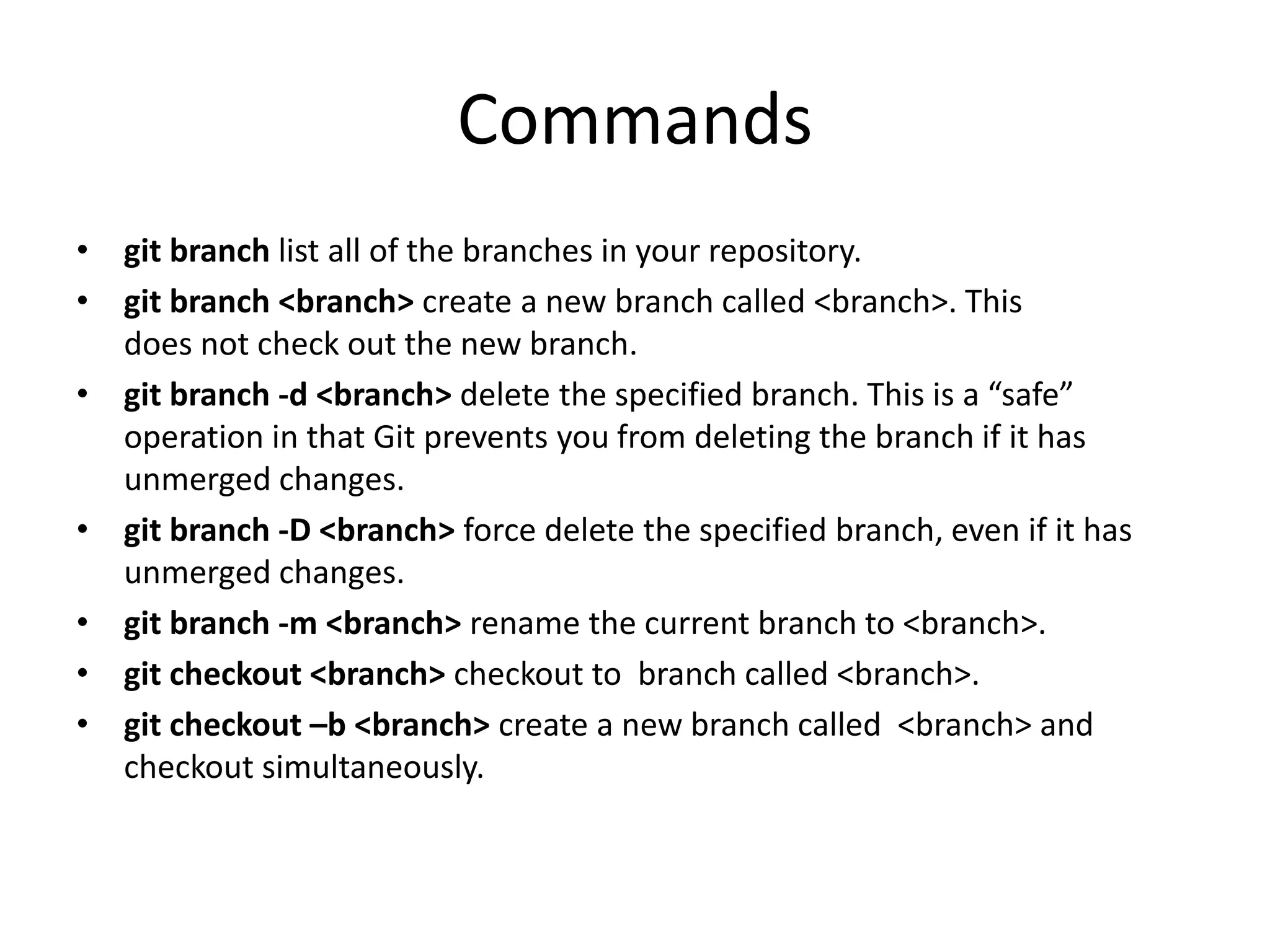 Commands

• git branch list all of the branches in your repository.
• git branch <branch> create a new branch called <branch>. This does not check out the new branch.
• git branch -d <branch> delete the specified branch. This is a “safe” operation in that Git prevents you from deleting the branch if it has unmerged changes.
• git branch -D <branch> force delete the specified branch, even if it has unmerged changes.
• git branch -m <branch> rename the current branch to <branch>.
• git checkout <branch> checkout to branch called <branch>.
• git checkout –b <branch> create a new branch called <branch> and checkout simultaneously.